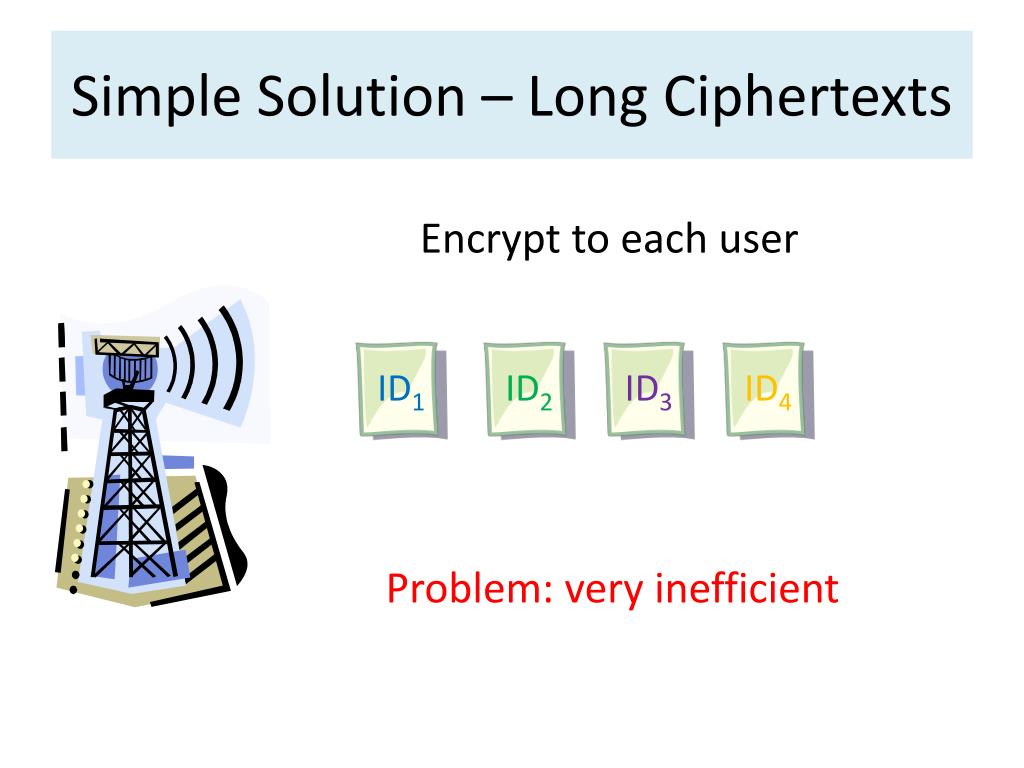 Simple Solution – Long Ciphertexts

Encrypt to each user

$ID_1$ $ID_2$ $ID_3$ $ID_4$

Problem: very inefficient